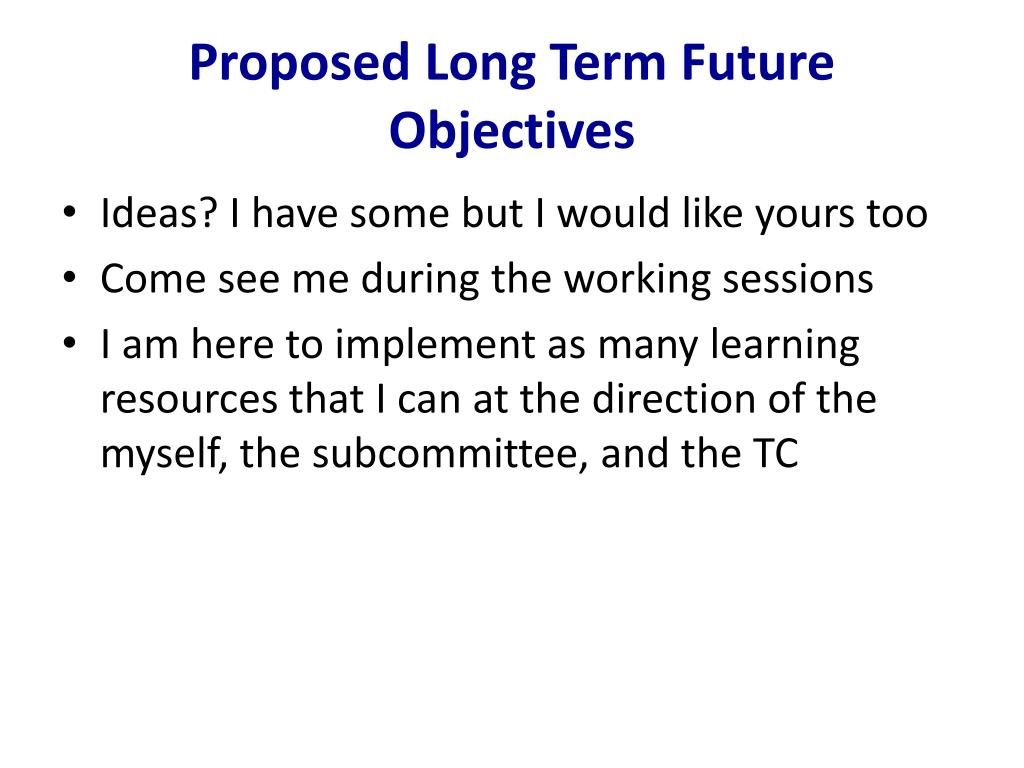 Proposed Long Term Future Objectives

• Ideas? I have some but I would like yours too
• Come see me during the working sessions
• I am here to implement as many learning resources that I can at the direction of the myself, the subcommittee, and the TC